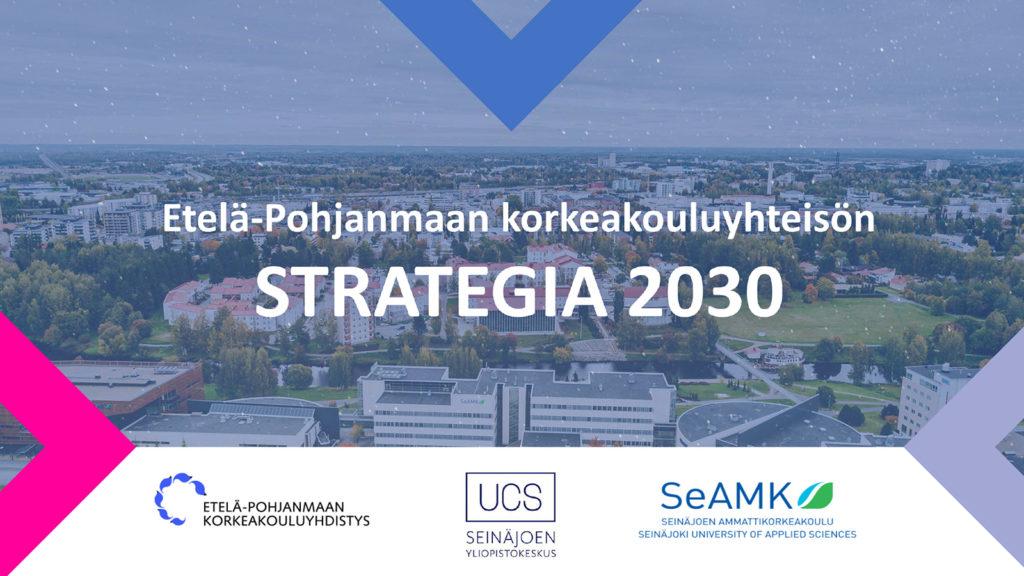 Etelä-Pohjanmaan korkeakouluyhteisön

STRATEGIA 2030

ETELÄ-POHJANMAAN KORKEAKOULUYHDISTYS

UCS
SEINÄJOEN YLIOPISTOKESKUS

SeAMK
SEINÄJOEN AMMATTIKORKEAKOULU
SEINÄJOKI UNIVERSITY OF APPLIED SCIENCES